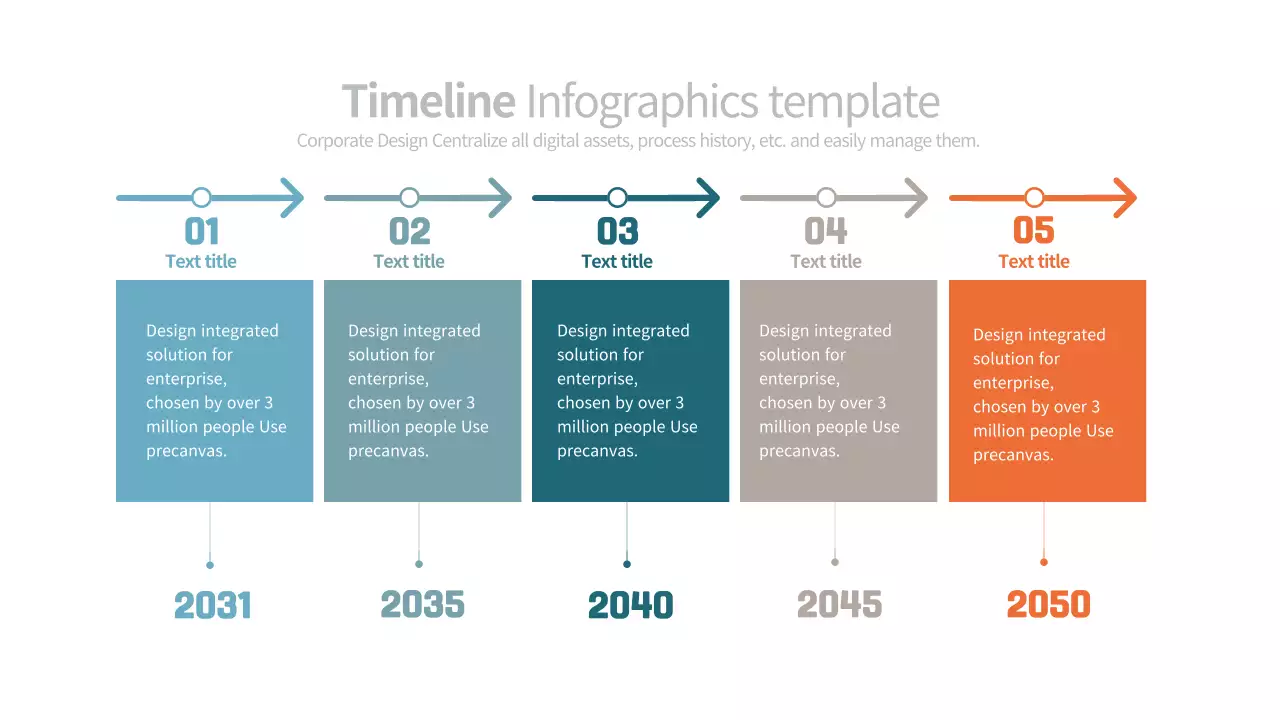 Timeline Infographics template
Corporate Design Centralize all digital assets, process history, etc. and easily manage them.

01
Text title
Design integrated solution for enterprise, chosen by over 3 million people Use precanvas.
2031

02
Text title
Design integrated solution for enterprise, chosen by over 3 million people Use precanvas.
2035

03
Text title
Design integrated solution for enterprise, chosen by over 3 million people Use precanvas.
2040

04
Text title
Design integrated solution for enterprise, chosen by over 3 million people Use precanvas.
2045

05
Text title
Design integrated solution for enterprise, chosen by over 3 million people Use precanvas.
2050